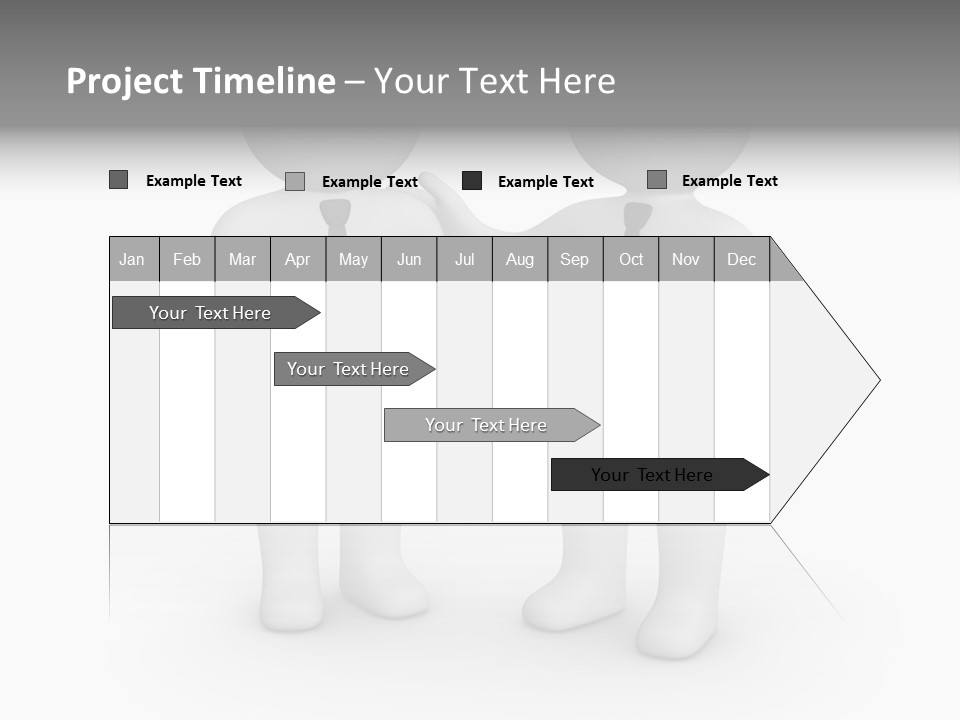 Project Timeline – Your Text Here

Example Text
Example Text
Example Text
Example Text

| Jan | Feb | Mar | Apr | May | Jun | Jul | Aug | Sep | Oct | Nov | Dec |
|---|---|---|---|---|---|---|---|---|---|---|---|

Your Text Here

Your Text Here

Your Text Here

Your Text Here